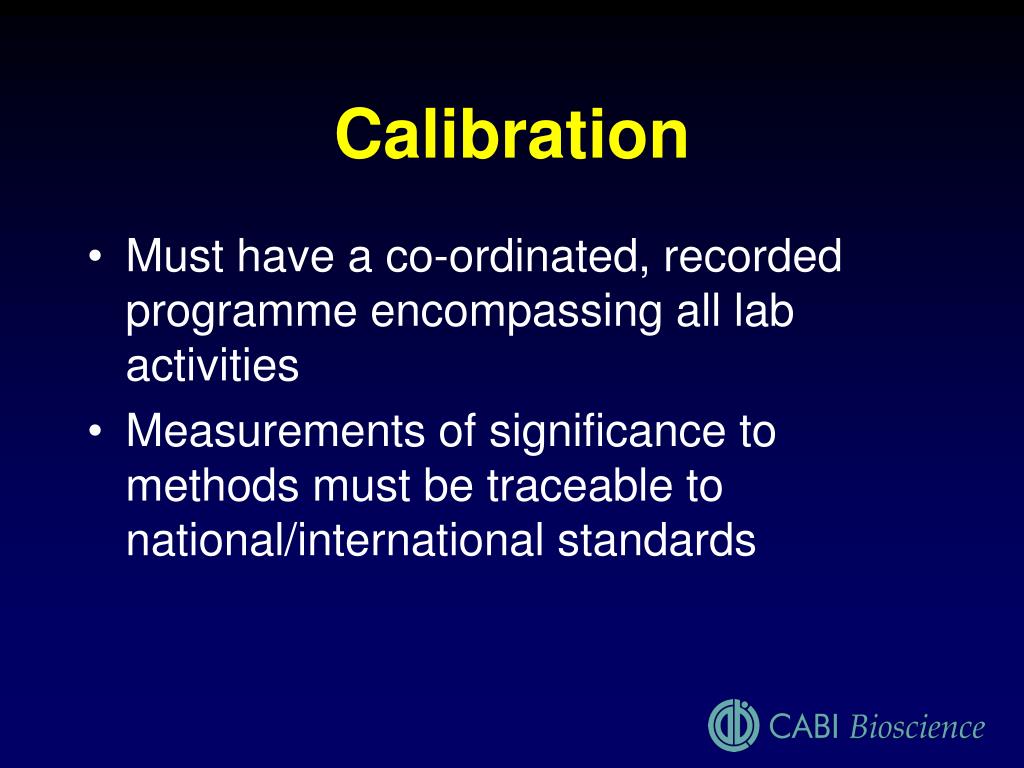 Calibration

• Must have a co-ordinated, recorded programme encompassing all lab activities
• Measurements of significance to methods must be traceable to national/international standards

CABI Bioscience